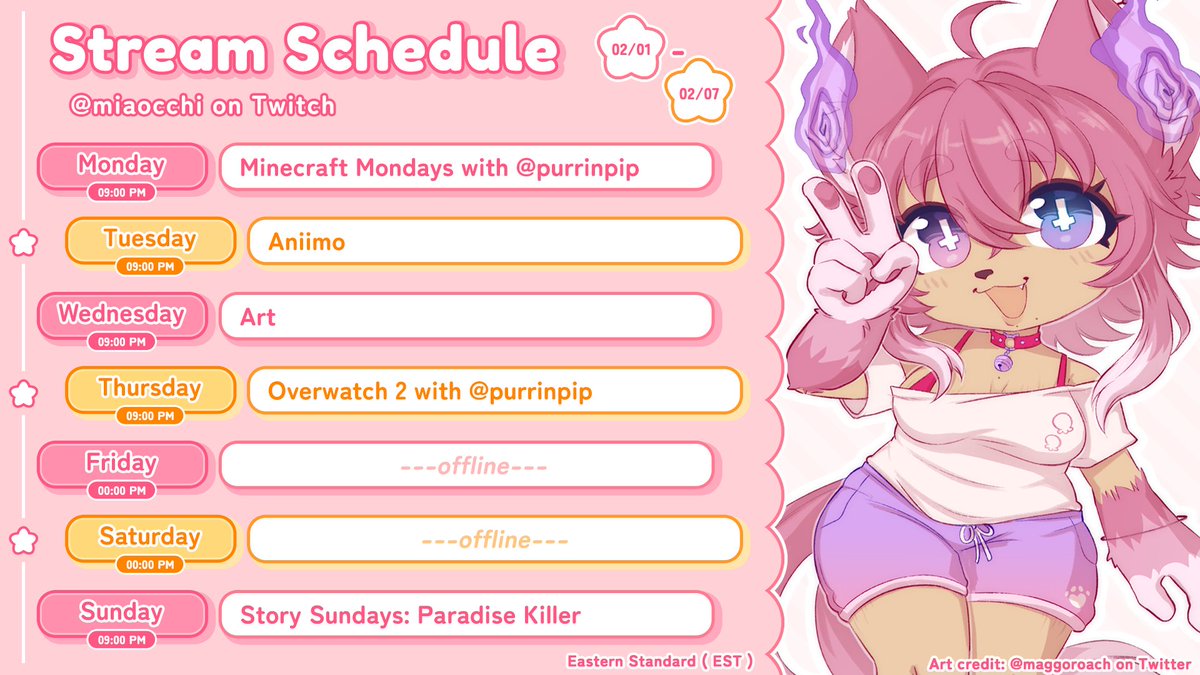 Stream Schedule
02/01 - 02/07
@miaocchi on Twitch

Monday
09:00 PM
Minecraft Mondays with @purrinpip

Tuesday
09:00 PM
Aniimo

Wednesday
09:00 PM
Art

Thursday
09:00 PM
Overwatch 2 with @purrinpip

Friday
00:00 PM
---offline---

Saturday
00:00 PM
---offline---

Sunday
09:00 PM
Story Sundays: Paradise Killer

Eastern Standard ( EST )

Art credit: @maggoroach on Twitter